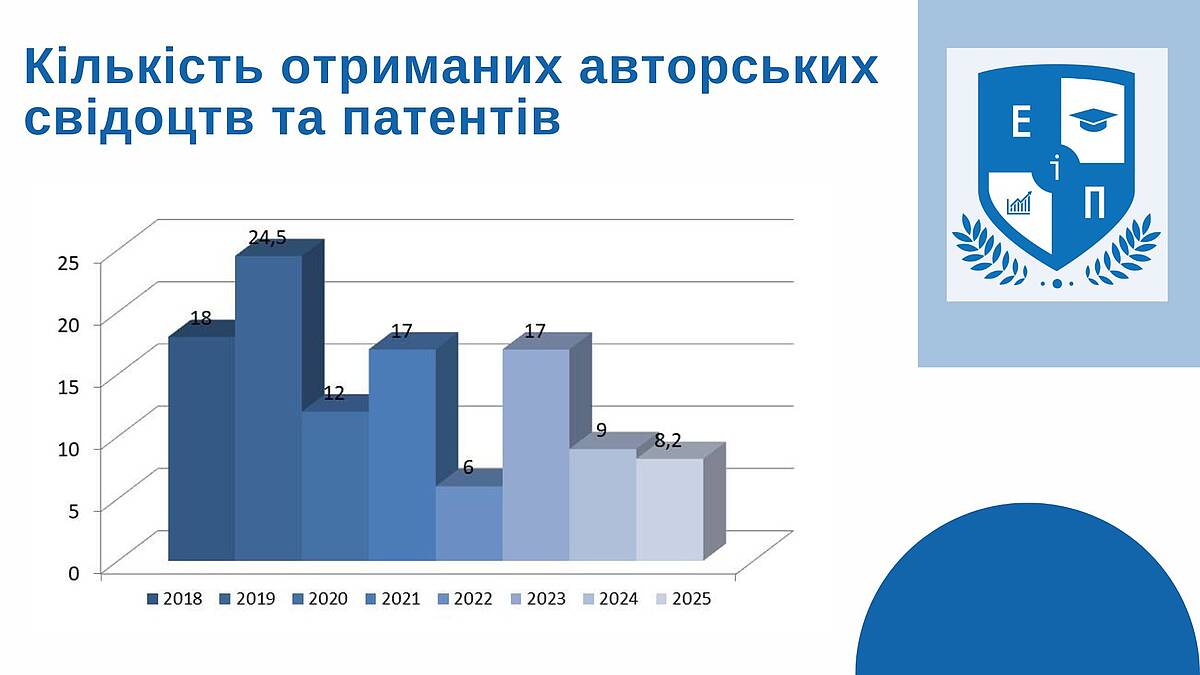 Кількість отриманих авторських свідоцтв та патентів

Е
і
П

25
20
15
10
5
0

18
24,5
12
17
6
17
9
8,2

2018 2019 2020 2021 2022 2023 2024 2025